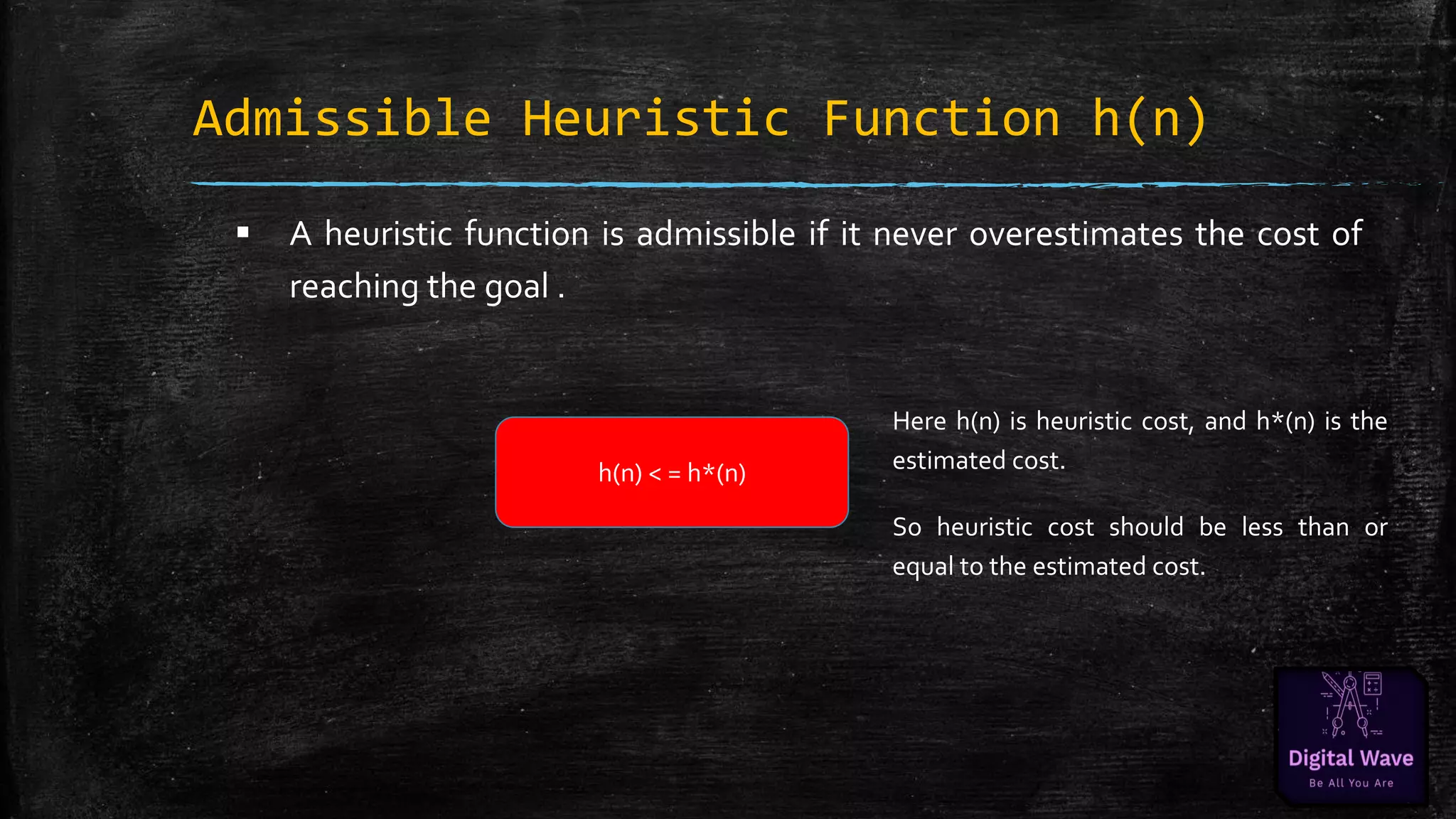 Admissible Heuristic Function h(n)

▪ A heuristic function is admissible if it never overestimates the cost of reaching the goal .

h(n) < = h*(n)

Here h(n) is heuristic cost, and h*(n) is the estimated cost.

So heuristic cost should be less than or equal to the estimated cost.

Digital Wave
Be All You Are